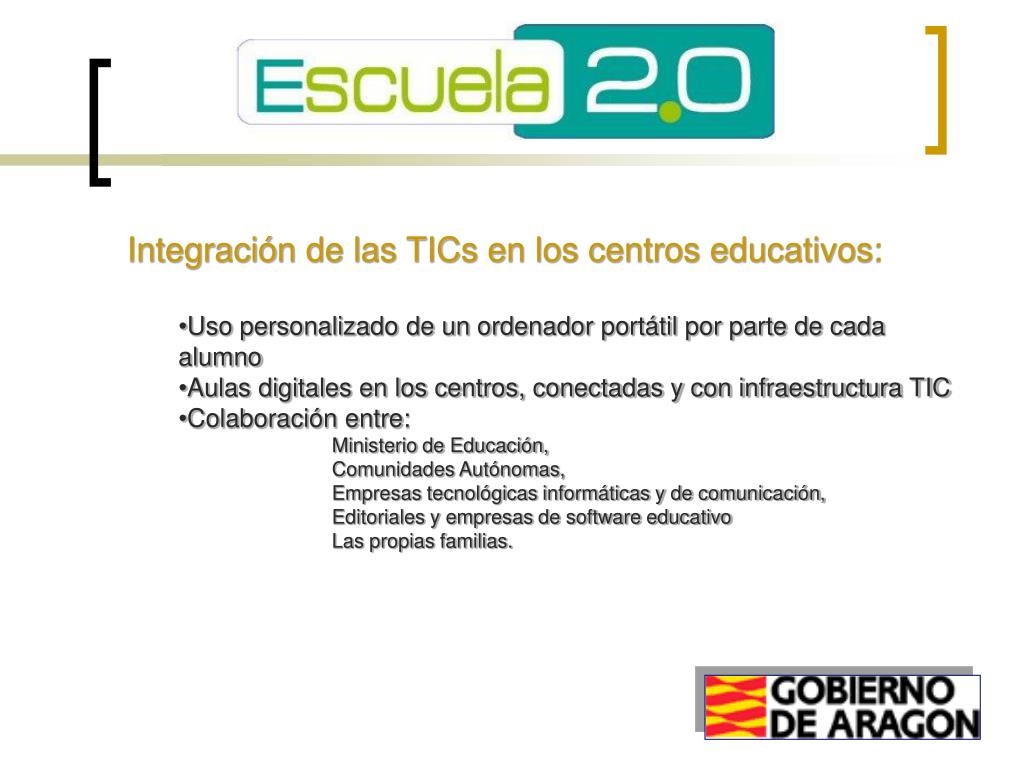 Escuela 2.0

Integración de las TICs en los centros educativos:

•Uso personalizado de un ordenador portátil por parte de cada alumno
•Aulas digitales en los centros, conectadas y con infraestructura TIC
•Colaboración entre:
Ministerio de Educación,
Comunidades Autónomas,
Empresas tecnológicas informáticas y de comunicación,
Editoriales y empresas de software educativo
Las propias familias.

GOBIERNO DE ARAGON